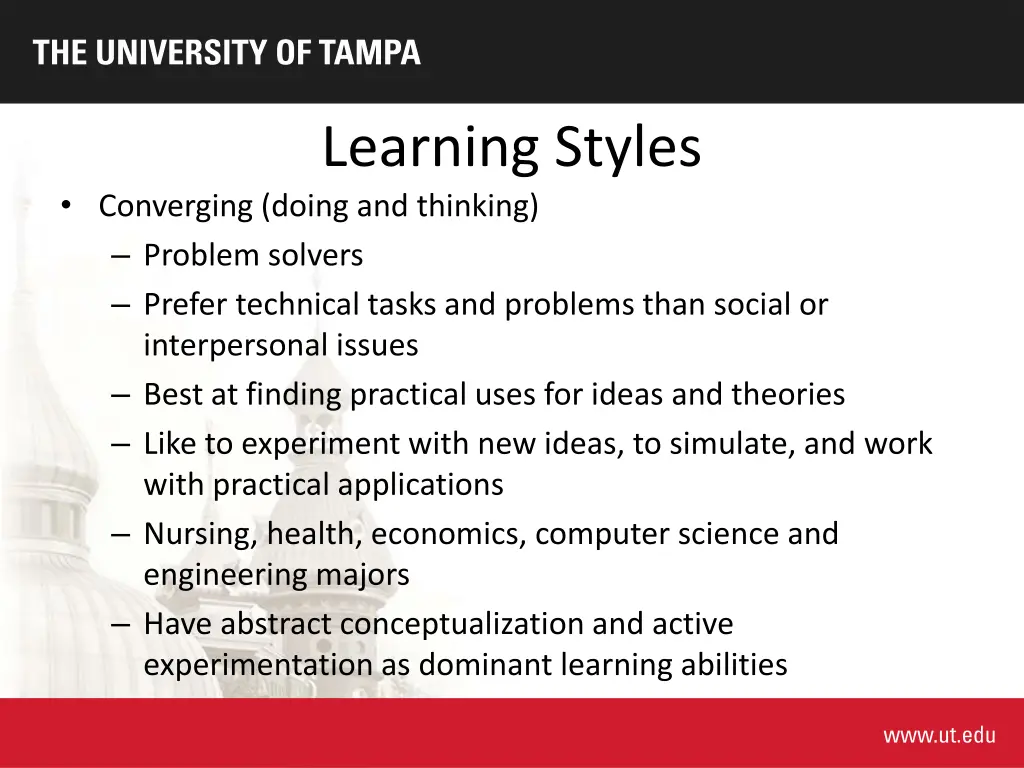 THE UNIVERSITY OF TAMPA

Learning Styles

• Converging (doing and thinking)
 – Problem solvers
 – Prefer technical tasks and problems than social or interpersonal issues
 – Best at finding practical uses for ideas and theories
 – Like to experiment with new ideas, to simulate, and work with practical applications
 – Nursing, health, economics, computer science and engineering majors
 – Have abstract conceptualization and active experimentation as dominant learning abilities

www.ut.edu